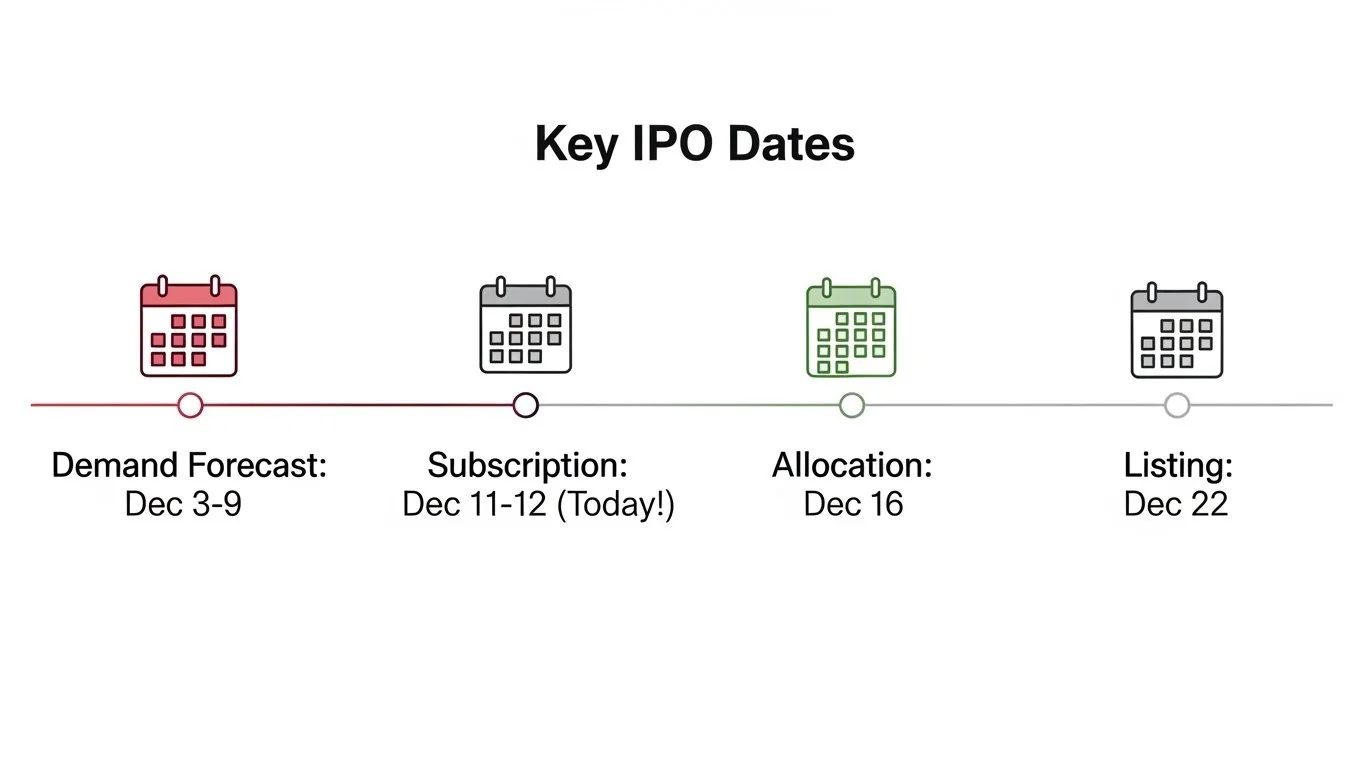 Key IPO Dates

Demand Forecast:
Dec 3-9

Subscription:
Dec 11-12 (Today!)

Allocation:
Dec 16

Listing:
Dec 22